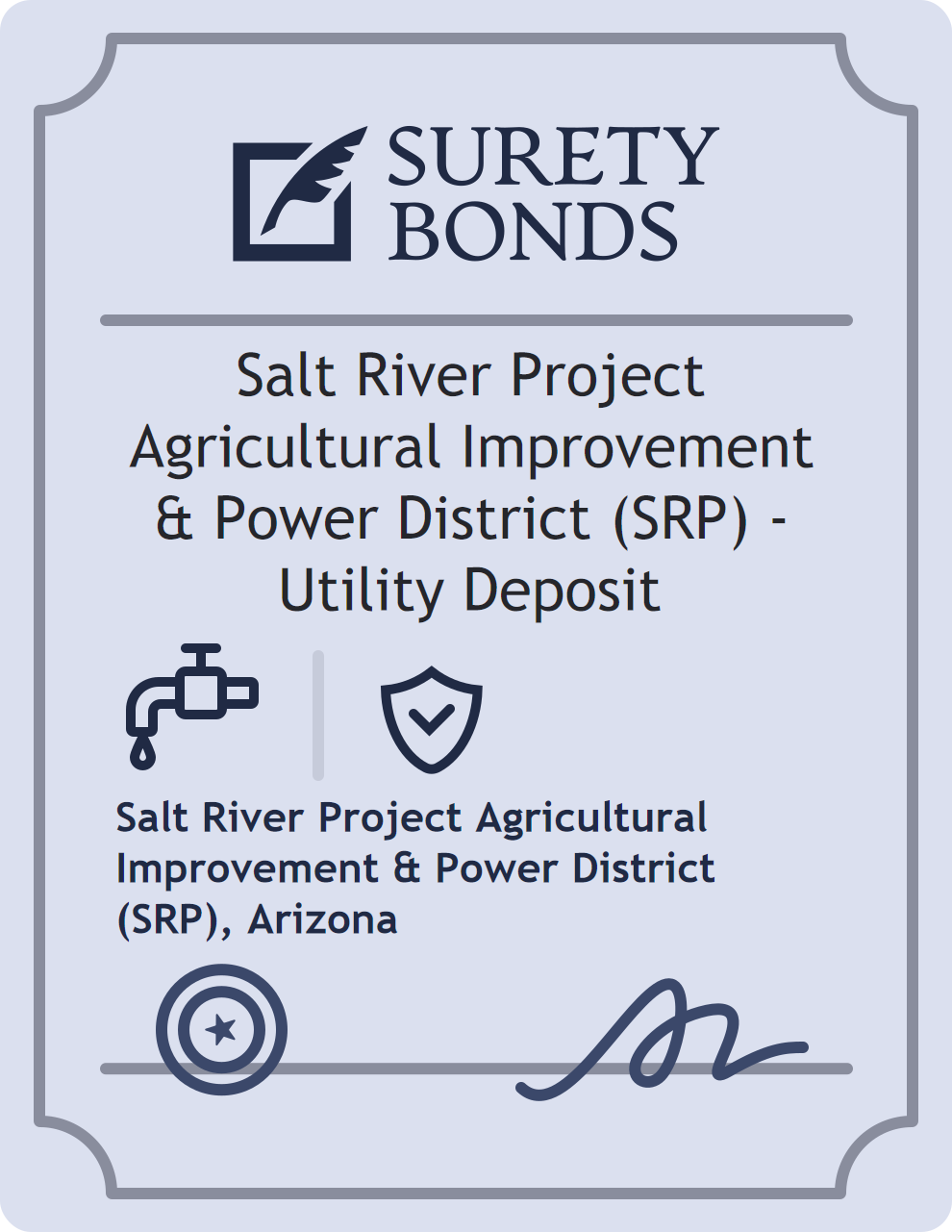 SURETY BONDS

Salt River Project Agricultural Improvement & Power District (SRP) - Utility Deposit

Salt River Project Agricultural Improvement & Power District (SRP), Arizona